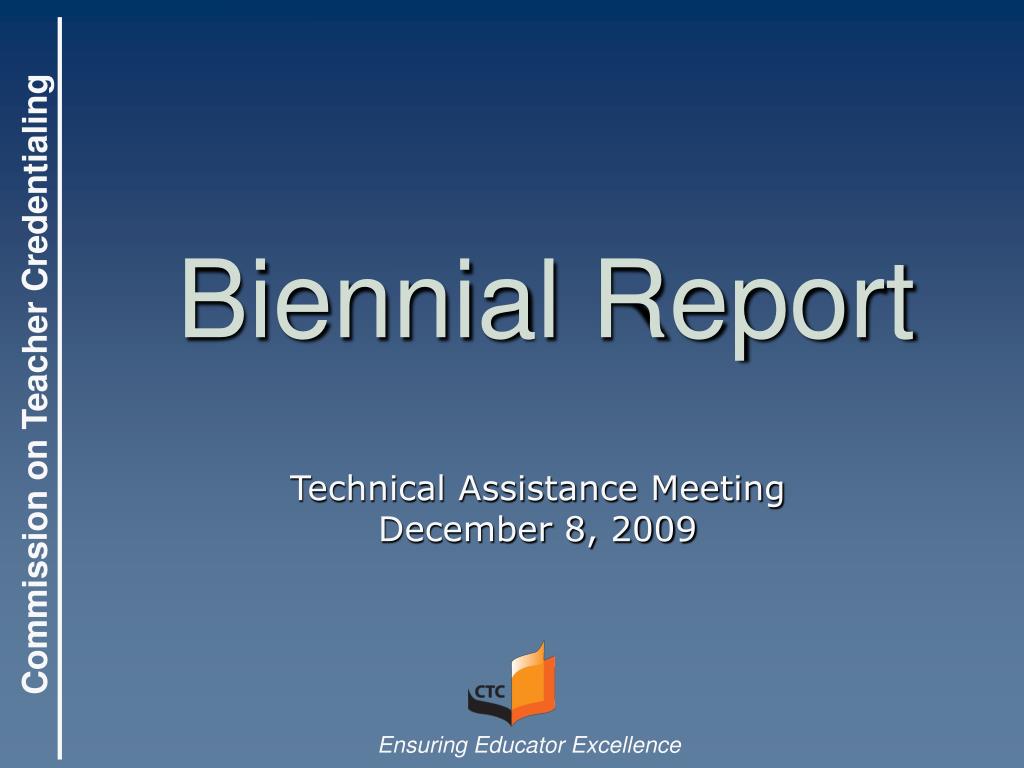 Commission on Teacher Credentialing

Biennial Report

Technical Assistance Meeting
December 8, 2009

CTC

Ensuring Educator Excellence